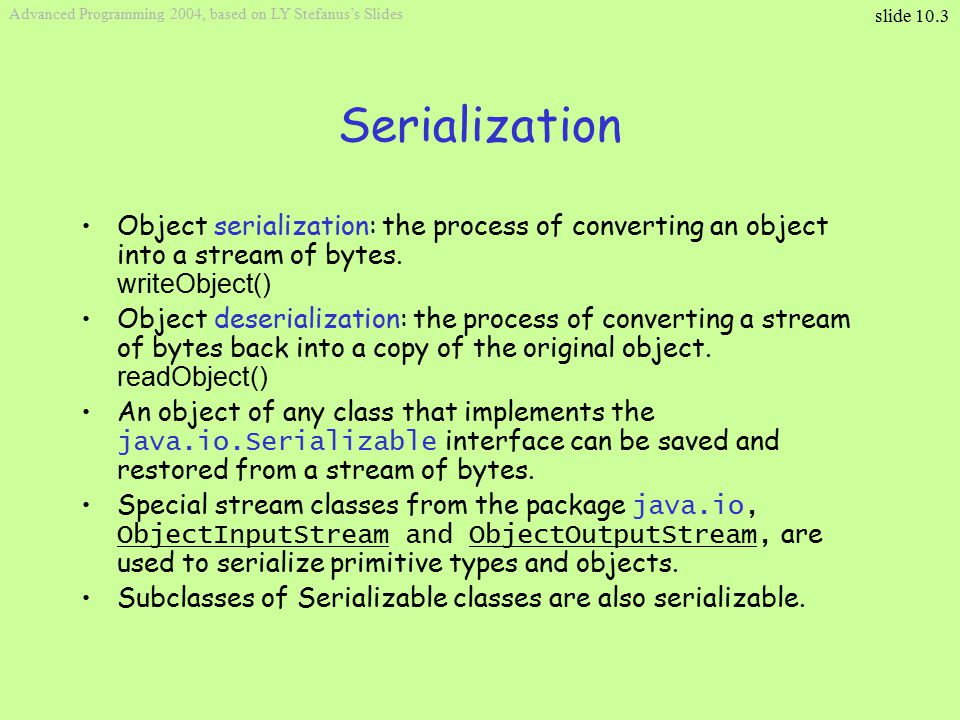 Advanced Programming 2004, based on LY Stefanus's Slides

slide 10.3

Serialization

• Object serialization: the process of converting an object into a stream of bytes.
writeObject()

• Object deserialization: the process of converting a stream of bytes back into a copy of the original object.
readObject()

• An object of any class that implements the java.io.Serializable interface can be saved and restored from a stream of bytes.

• Special stream classes from the package java.io, ObjectInputStream and ObjectOutputStream, are used to serialize primitive types and objects.

• Subclasses of Serializable classes are also serializable.